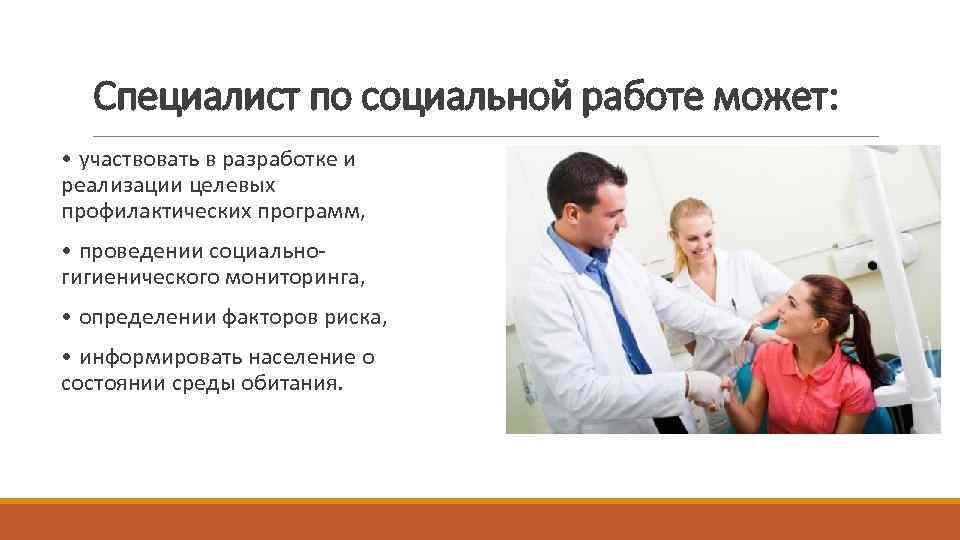 Специалист по социальной работе может:

• участвовать в разработке и реализации целевых профилактических программ,

• проведении социально-гигиенического мониторинга,

• определении факторов риска,

• информировать население о состоянии среды обитания.